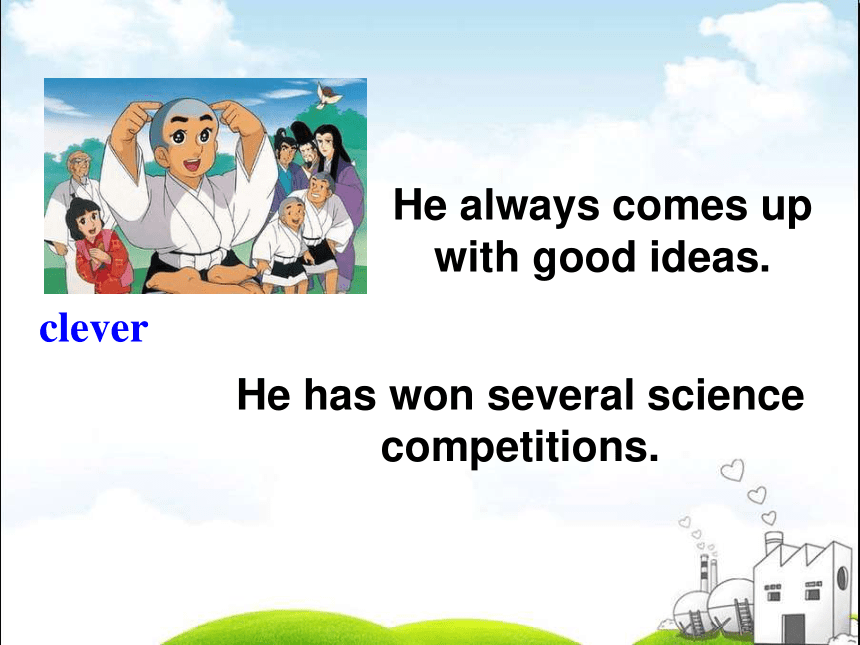 He always comes up with good ideas.

clever

He has won several science competitions.